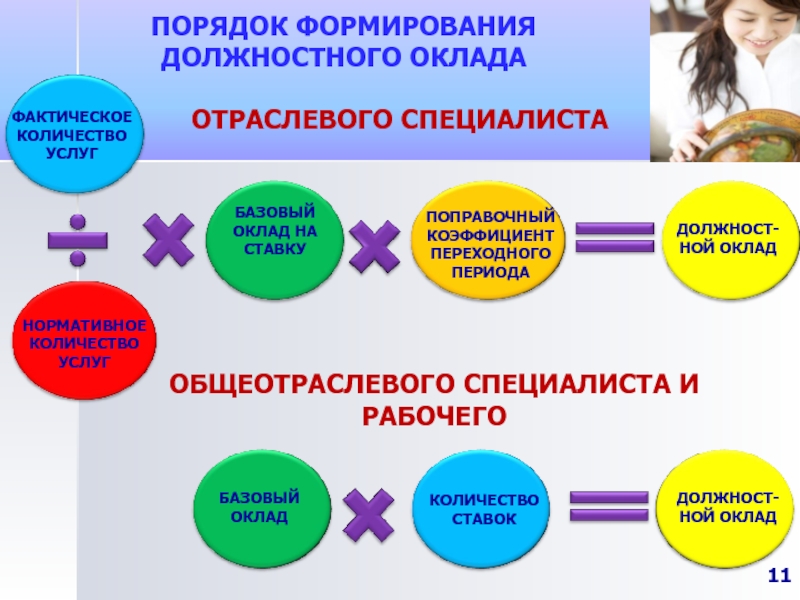 ПОРЯДОК ФОРМИРОВАНИЯ ДОЛЖНОСТНОГО ОКЛАДА

ОТРАСЛЕВОГО СПЕЦИАЛИСТА

ФАКТИЧЕСКОЕ КОЛИЧЕСТВО УСЛУГ

НОРМАТИВНОЕ КОЛИЧЕСТВО УСЛУГ

БАЗОВЫЙ ОКЛАД НА СТАВКУ

ПОПРАВОЧНЫЙ КОЭФФИЦИЕНТ ПЕРЕХОДНОГО ПЕРИОДА

ДОЛЖНОСТНОЙ ОКЛАД

ОБЩЕОТРАСЛЕВОГО СПЕЦИАЛИСТА И РАБОЧЕГО

БАЗОВЫЙ ОКЛАД

КОЛИЧЕСТВО СТАВОК

ДОЛЖНОСТНОЙ ОКЛАД

11